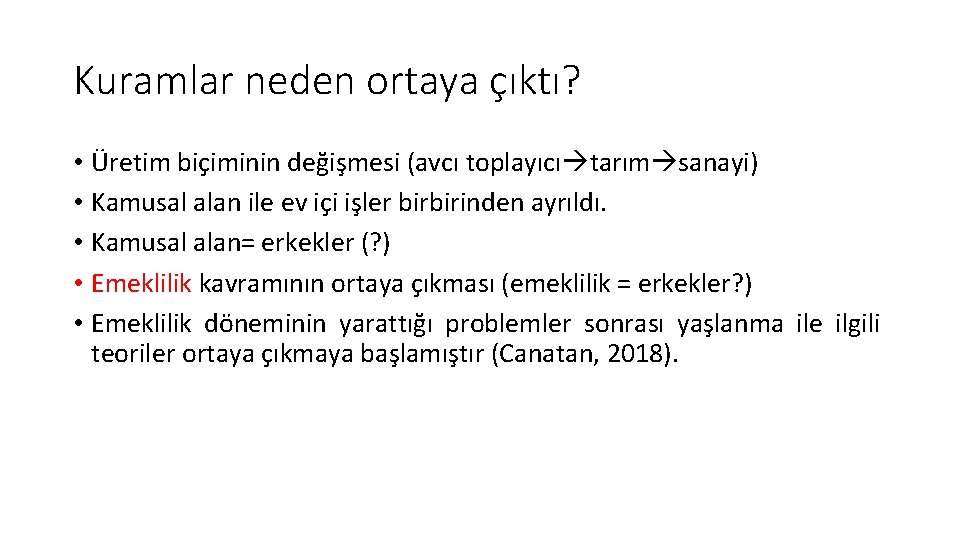 Kuramlar neden ortaya çıktı?

• Üretim biçiminin değişmesi (avcı toplayıcı→tarım→sanayi)
• Kamusal alan ile ev içi işler birbirinden ayrıldı.
• Kamusal alan= erkekler (?)
• Emeklilik kavramının ortaya çıkması (emeklilik = erkekler?)
• Emeklilik döneminin yarattığı problemler sonrası yaşlanma ile ilgili teoriler ortaya çıkmaya başlamıştır (Canatan, 2018).